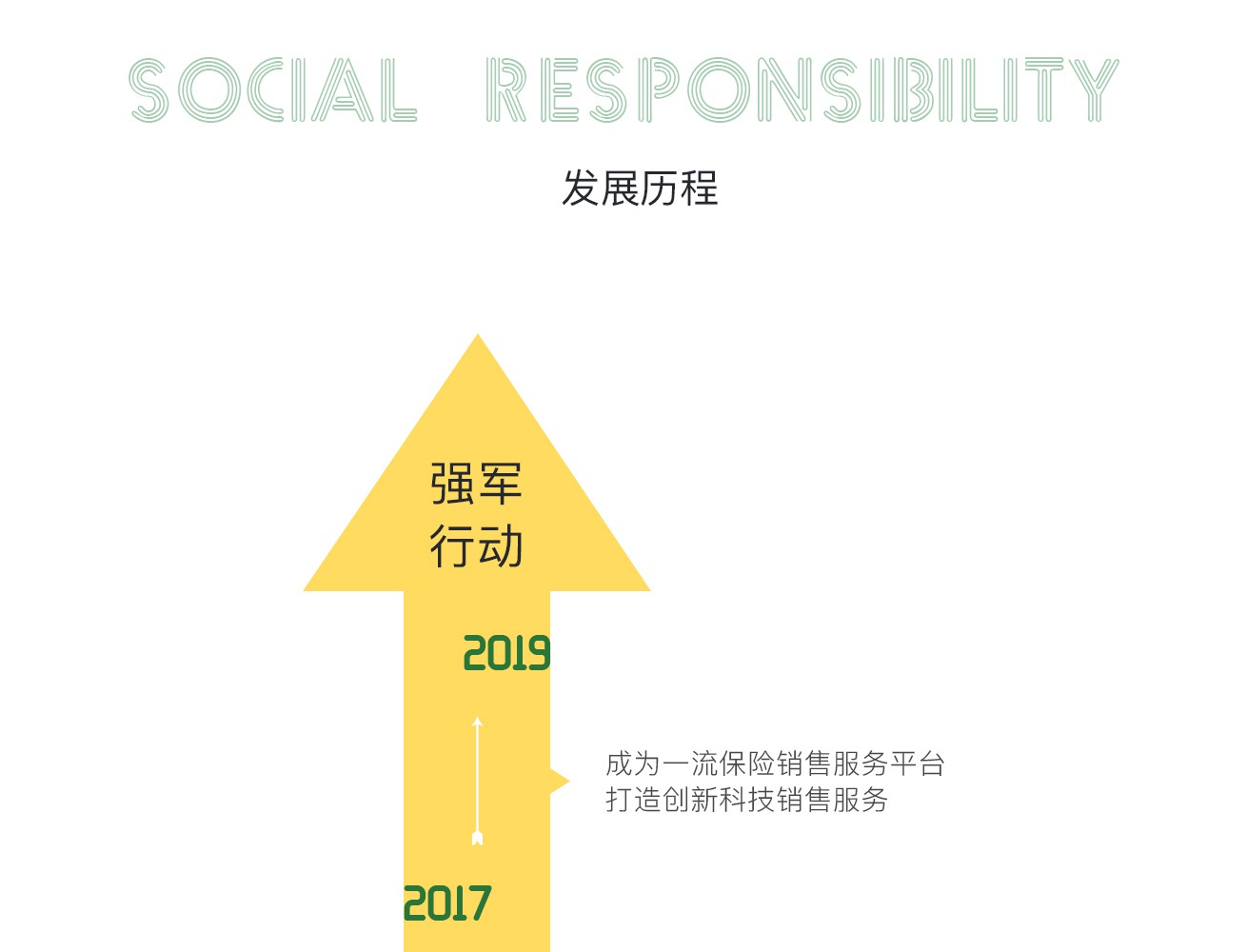 SOCIAL RESPONSIBILITY

发展历程

强军
行动

2019

成为一流保险销售服务平台
打造创新科技销售服务

2017